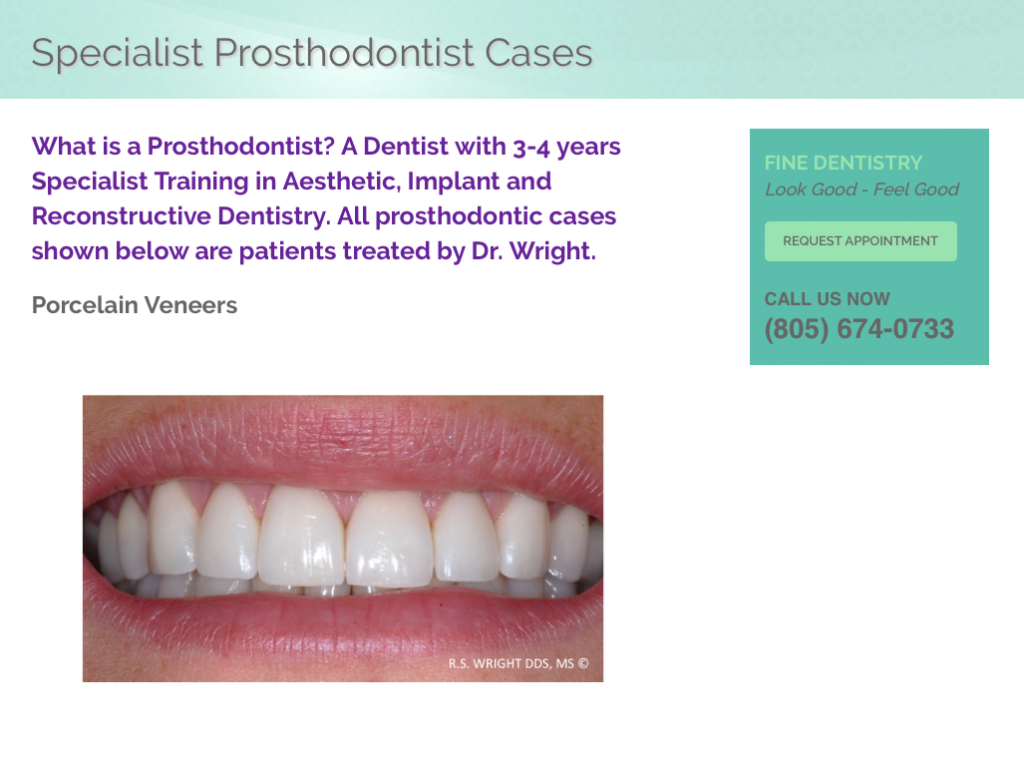 Specialist Prosthodontist Cases

What is a Prosthodontist? A Dentist with 3-4 years Specialist Training in Aesthetic, Implant and Reconstructive Dentistry. All prosthodontic cases shown below are patients treated by Dr. Wright.

Porcelain Veneers

R.S. WRIGHT DDS, MS ©

FINE DENTISTRY
Look Good - Feel Good

REQUEST APPOINTMENT

CALL US NOW
(805) 674-0733